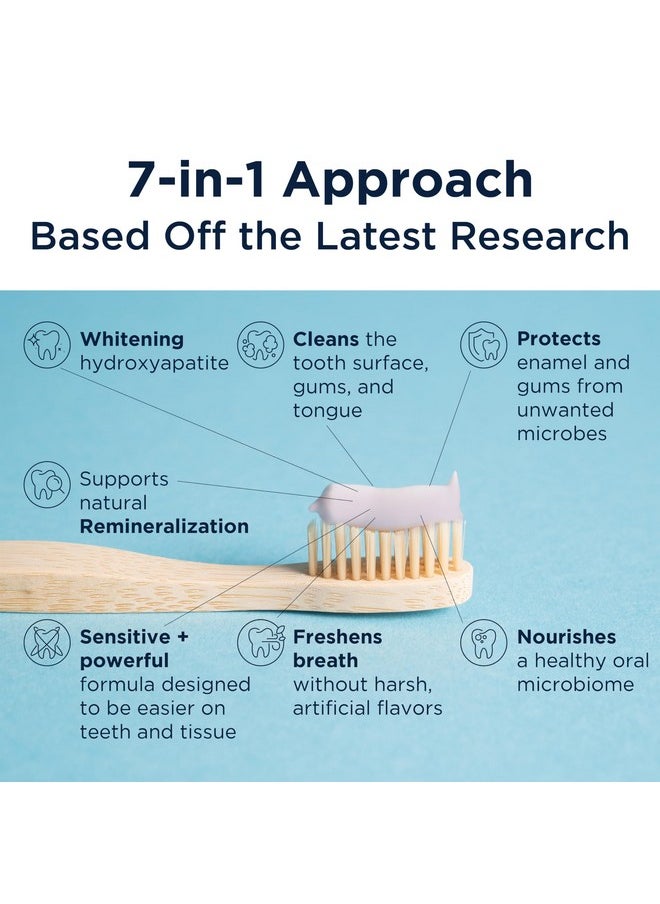 7-in-1 Approach
Based Off the Latest Research

Whitening hydroxyapatite

Cleans the tooth surface, gums, and tongue

Protects enamel and gums from unwanted microbes

Supports natural Remineralization

Sensitive + powerful formula designed to be easier on teeth and tissue

Freshens breath without harsh, artificial flavors

Nourishes a healthy oral microbiome